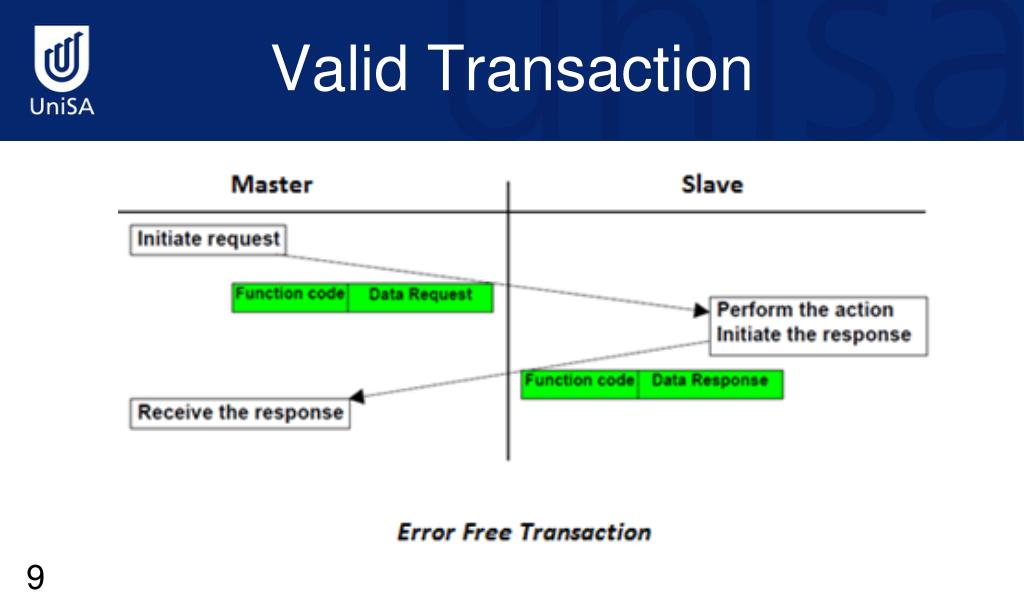 UniSA

Valid Transaction

Master

Slave

Initiate request

Function code | Data Request

Perform the action
Initiate the response

Function code | Data Response

Receive the response

Error Free Transaction

9